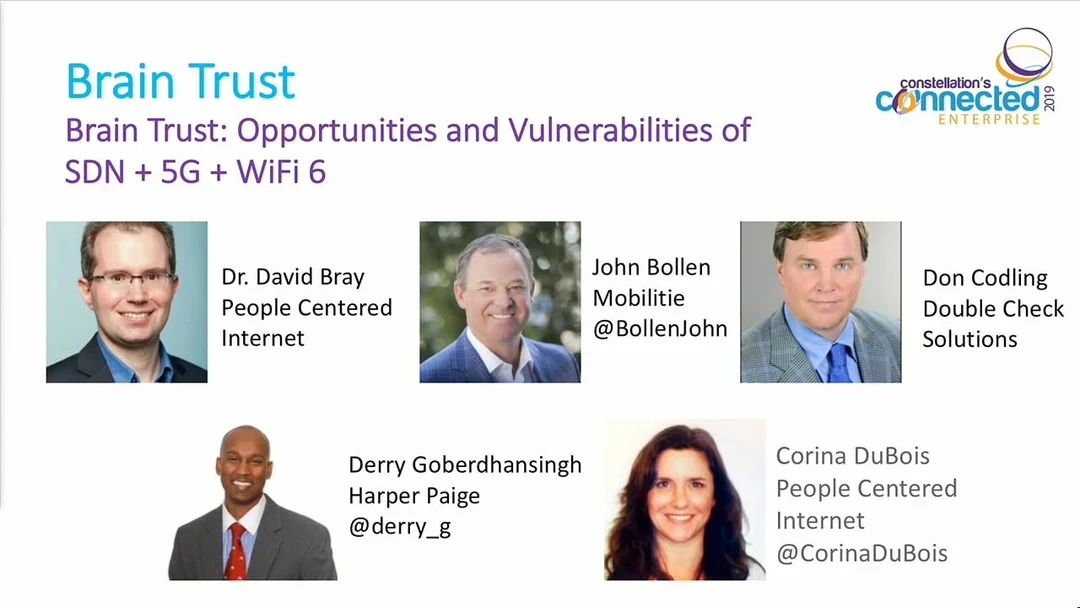 Brain Trust

Brain Trust: Opportunities and Vulnerabilities of SDN + 5G + WiFi 6

constellation's connected ENTERPRISE 2019

Dr. David Bray
People Centered Internet

John Bollen
Mobilitie
@BollenJohn

Don Codling
Double Check Solutions

Derry Goberdhansingh
Harper Paige
@derry_g

Corina DuBois
People Centered Internet
@CorinaDuBois